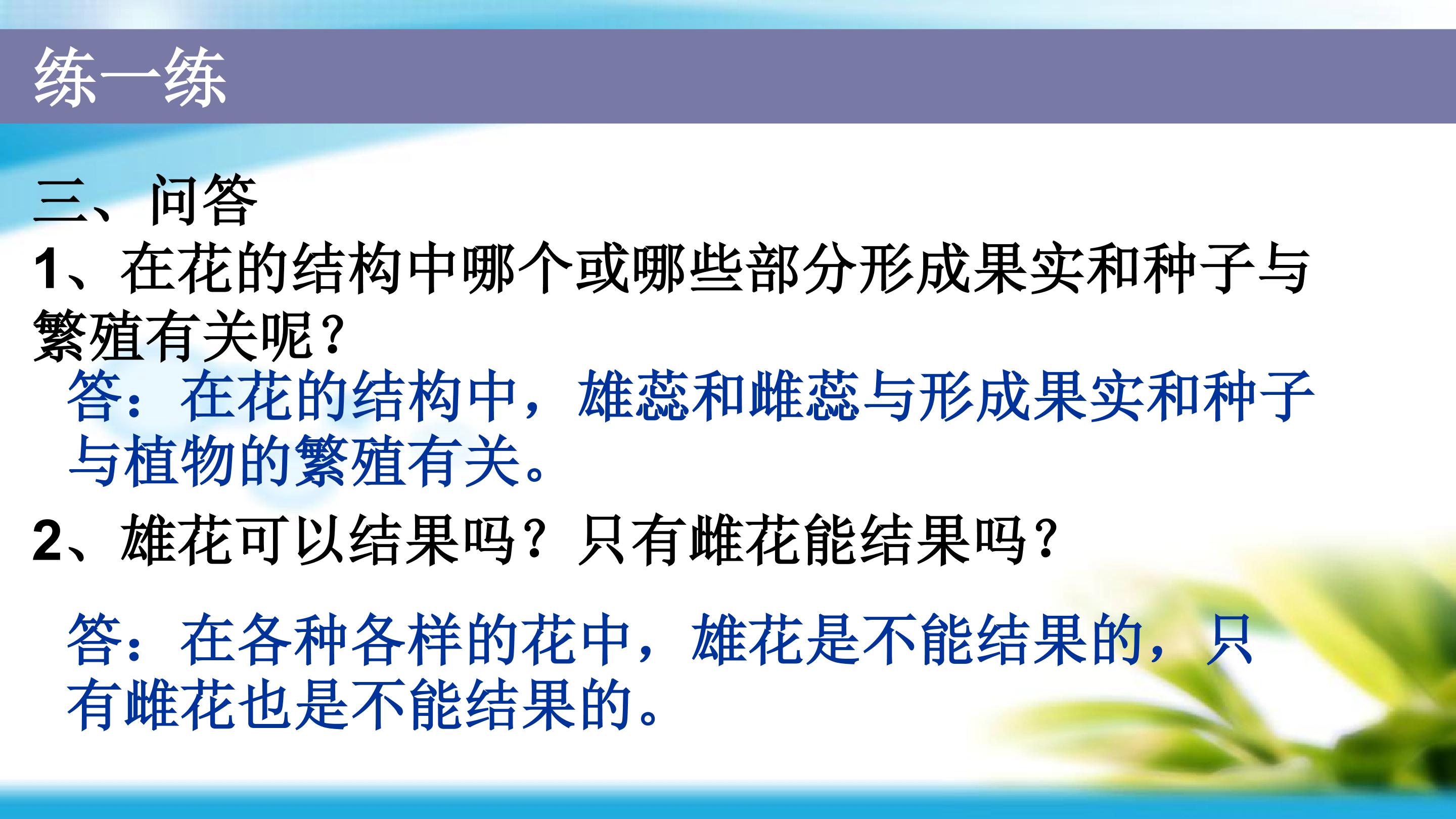 练一练

三、问答

1、在花的结构中哪个或哪些部分形成果实和种子与繁殖有关呢?

答：在花的结构中，雄蕊和雌蕊与形成果实和种子与植物的繁殖有关。

2、雄花可以结果吗？只有雌花能结果吗?

答：在各种各样的花中，雄花是不能结果的，只有雌花也是不能结果的。